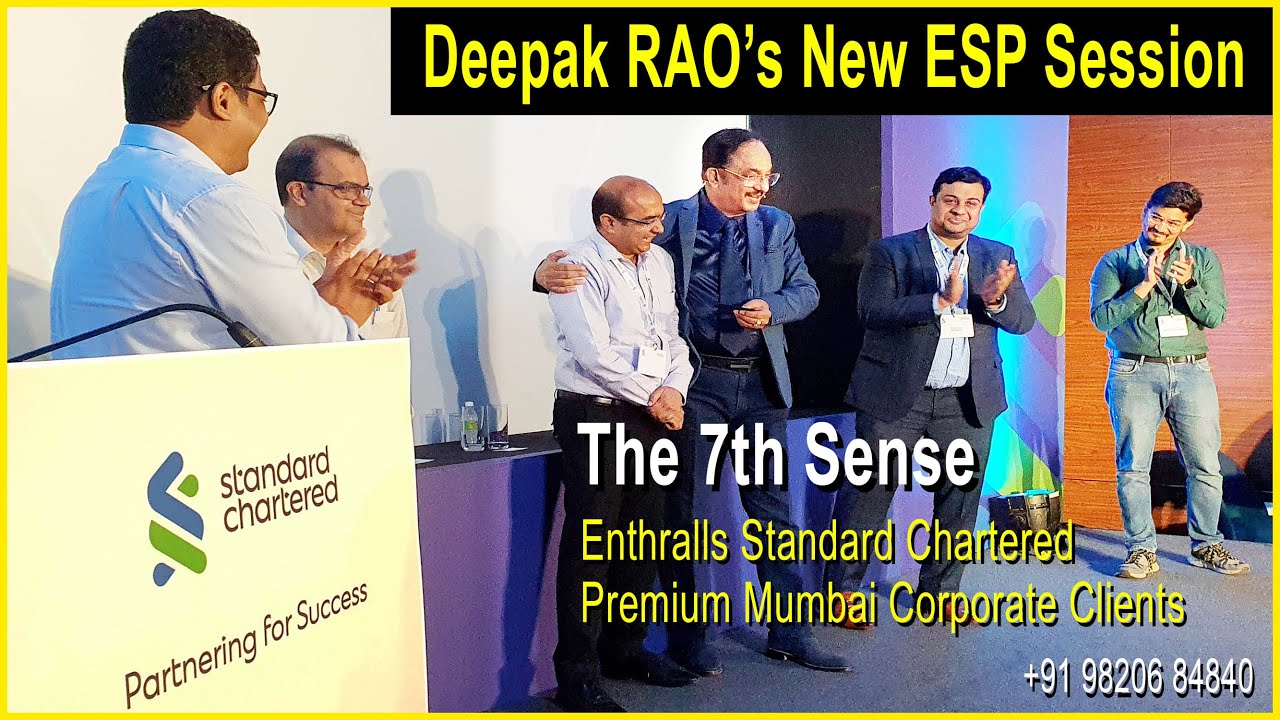 Deepak RAO's New ESP Session

standard chartered

Partnering for Success

The 7th Sense

Enthralls Standard Chartered Premium Mumbai Corporate Clients

+91 98206 84840